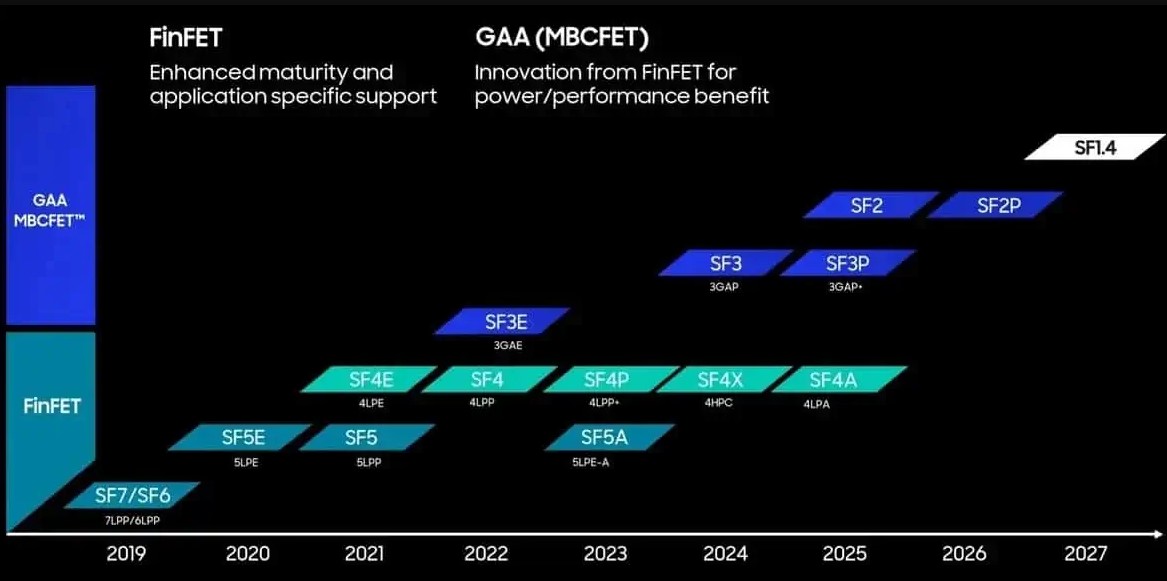 FinFET
Enhanced maturity and application specific support

GAA (MBCFET)
Innovation from FinFET for power/performance benefit

GAA MBCFET™

FinFET

SF1.4

SF2

SF2P

SF3
3GAP

SF3P
3GAP+

SF3E
3GAE

SF4E
4LPE

SF4
4LPP

SF4P
4LPP+

SF4X
4HPC

SF4A
4LPA

SF5E
5LPE

SF5
5LPP

SF5A
5LPE-A

SF7/SF6
7LPP/6LPP

2019 2020 2021 2022 2023 2024 2025 2026 2027